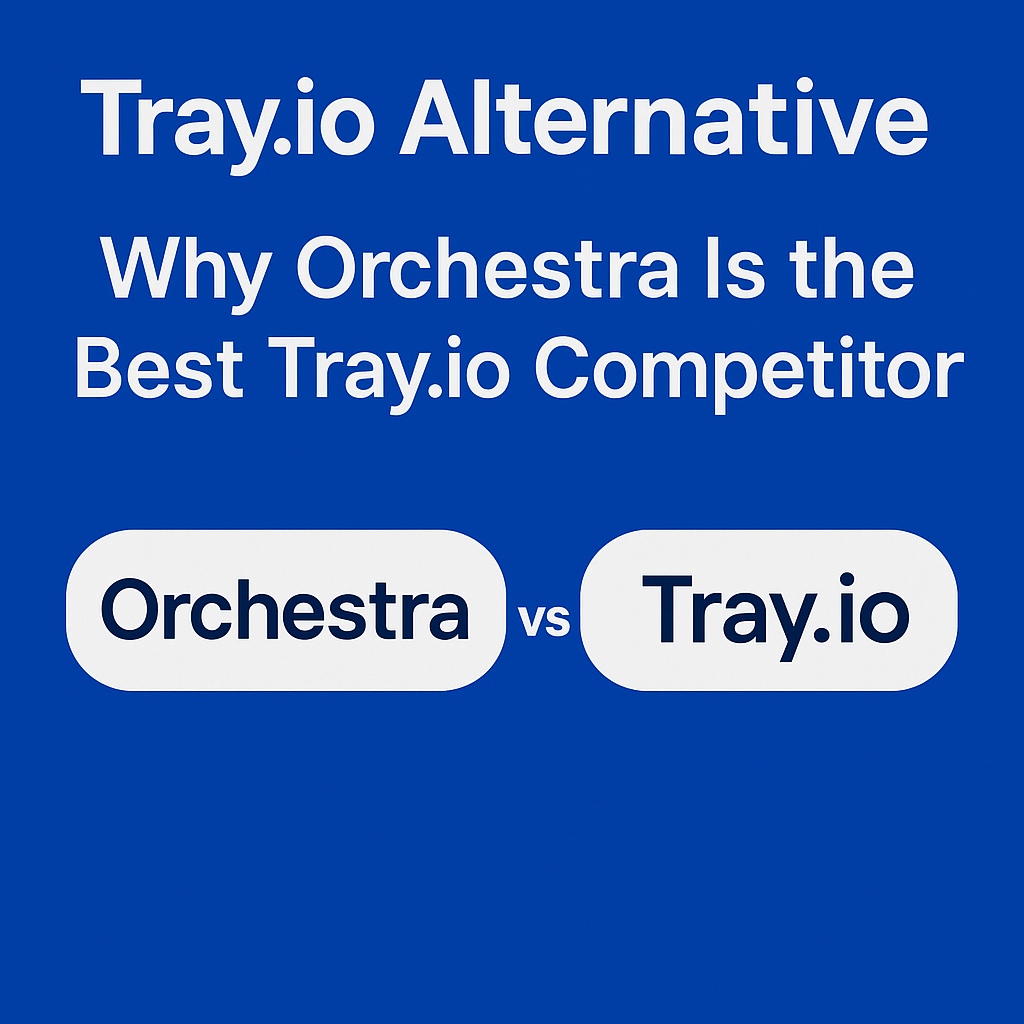 Tray.io Alternative

Why Orchestra Is the Best Tray.io Competitor

Orchestra vs Tray.io